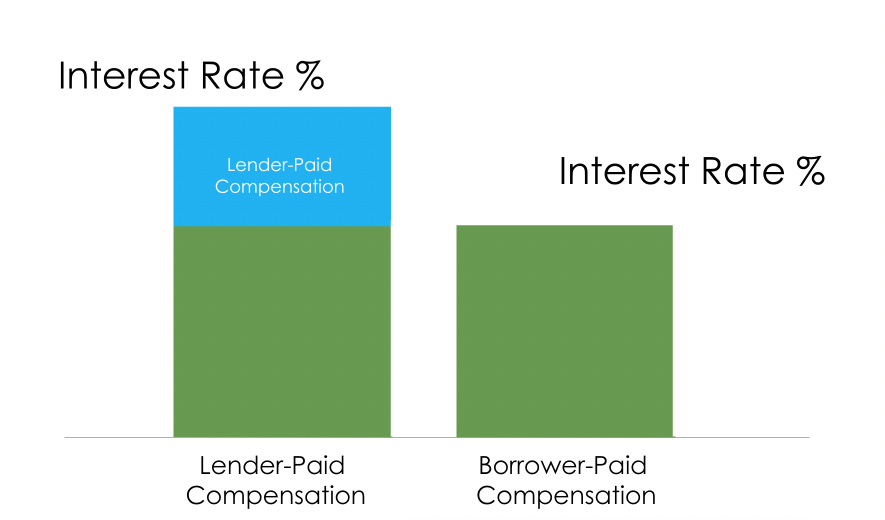 Interest Rate %

Lender-Paid Compensation

Interest Rate %

Lender-Paid Compensation

Borrower-Paid Compensation